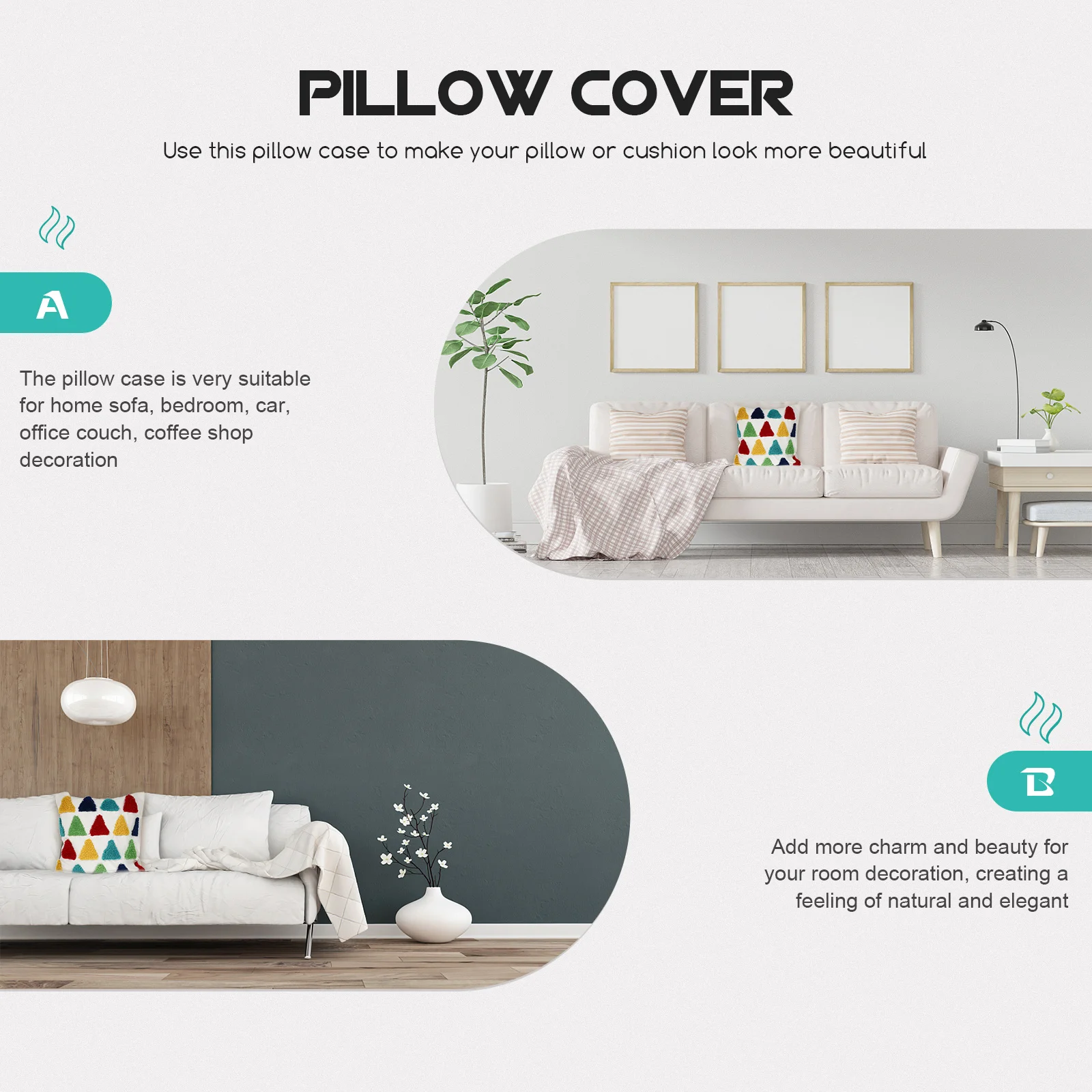 PILLOW COVER

Use this pillow case to make your pillow or cushion look more beautiful

A

The pillow case is very suitable for home sofa, bedroom, car, office couch, coffee shop decoration

B

Add more charm and beauty for your room decoration, creating a feeling of natural and elegant